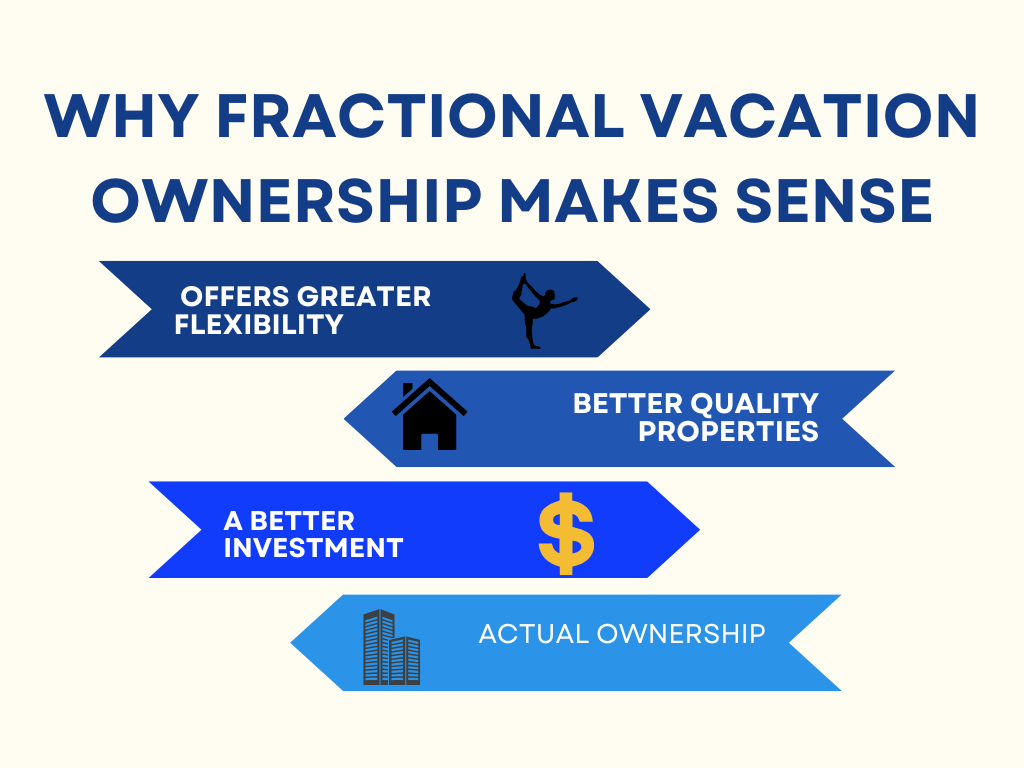 WHY FRACTIONAL VACATION OWNERSHIP MAKES SENSE

OFFERS GREATER FLEXIBILITY

BETTER QUALITY PROPERTIES

A BETTER INVESTMENT

$

ACTUAL OWNERSHIP